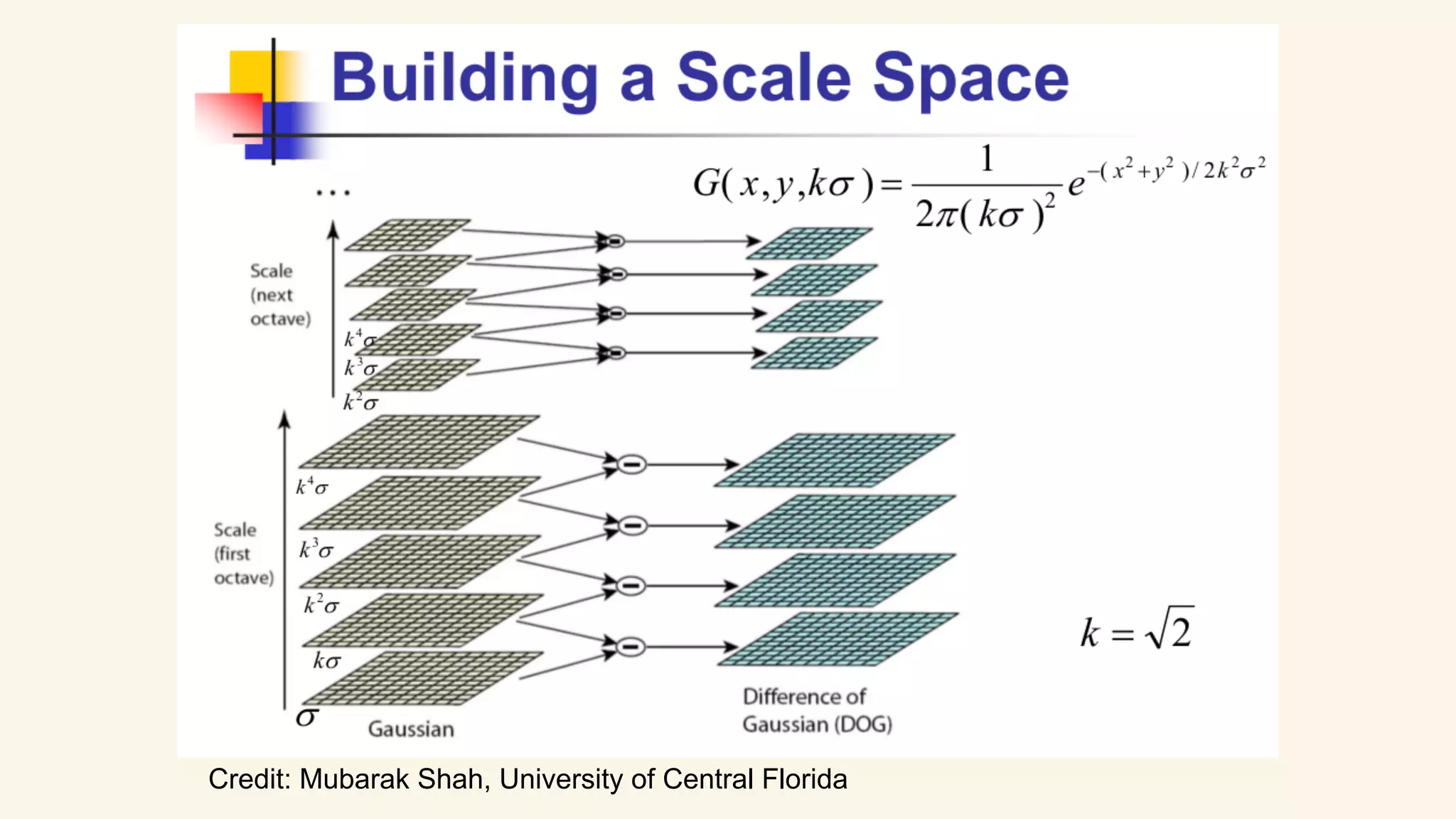 Building a Scale Space

$G(x,y,k\sigma)=\frac{1}{2\pi(k\sigma)^2}e^{-(x^2+y^2)/2k^2\sigma^2}$

...

Scale (next octave)

$k^4\sigma$
$k^3\sigma$
$k^2\sigma$

Scale (first octave)

$k^4\sigma$
$k^3\sigma$
$k^2\sigma$
$k\sigma$
$\sigma$

Gaussian

Difference of Gaussian (DOG)

$k=\sqrt{2}$

Credit: Mubarak Shah, University of Central Florida